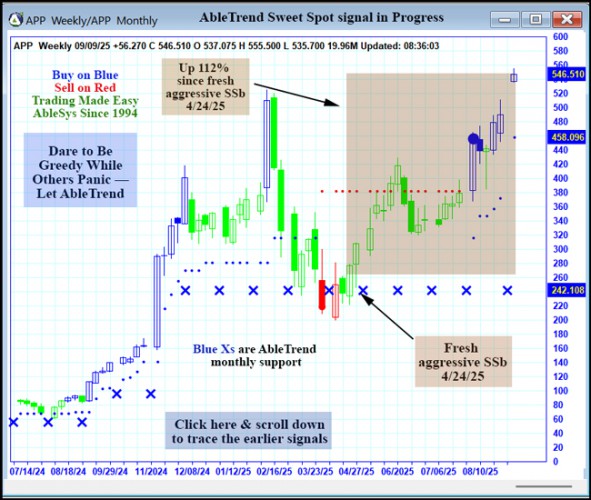 APP Weekly/APP Monthly

AbleTrend Sweet Spot signal in Progress

APP Weekly 09/09/25 +56.270 C 546.510 O 537.075 H 555.500 L 535.700 19.96M Updated: 08:36:03

Buy on Blue
Sell on Red
Trading Made Easy
AbleSys Since 1994

Up 112% since fresh aggressive SSb 4/24/25

Dare to Be Greedy While Others Panic — Let AbleTrend

Blue Xs are AbleTrend monthly support

Fresh aggressive SSb 4/24/25

Click here & scroll down to trace the earlier signals

600
580
560
546.510
520
500
480
458.096
440
420
400
380
360
340
320
300
280
260
242.108
220
200
180
160
140
120
100
80
60
40
20
0

07/14/24 08/18/24 09/29/24 11/2024 12/08/24 01/12/25 02/16/25 03/23/25 04/27/25 06/2025 07/06/25 08/10/25